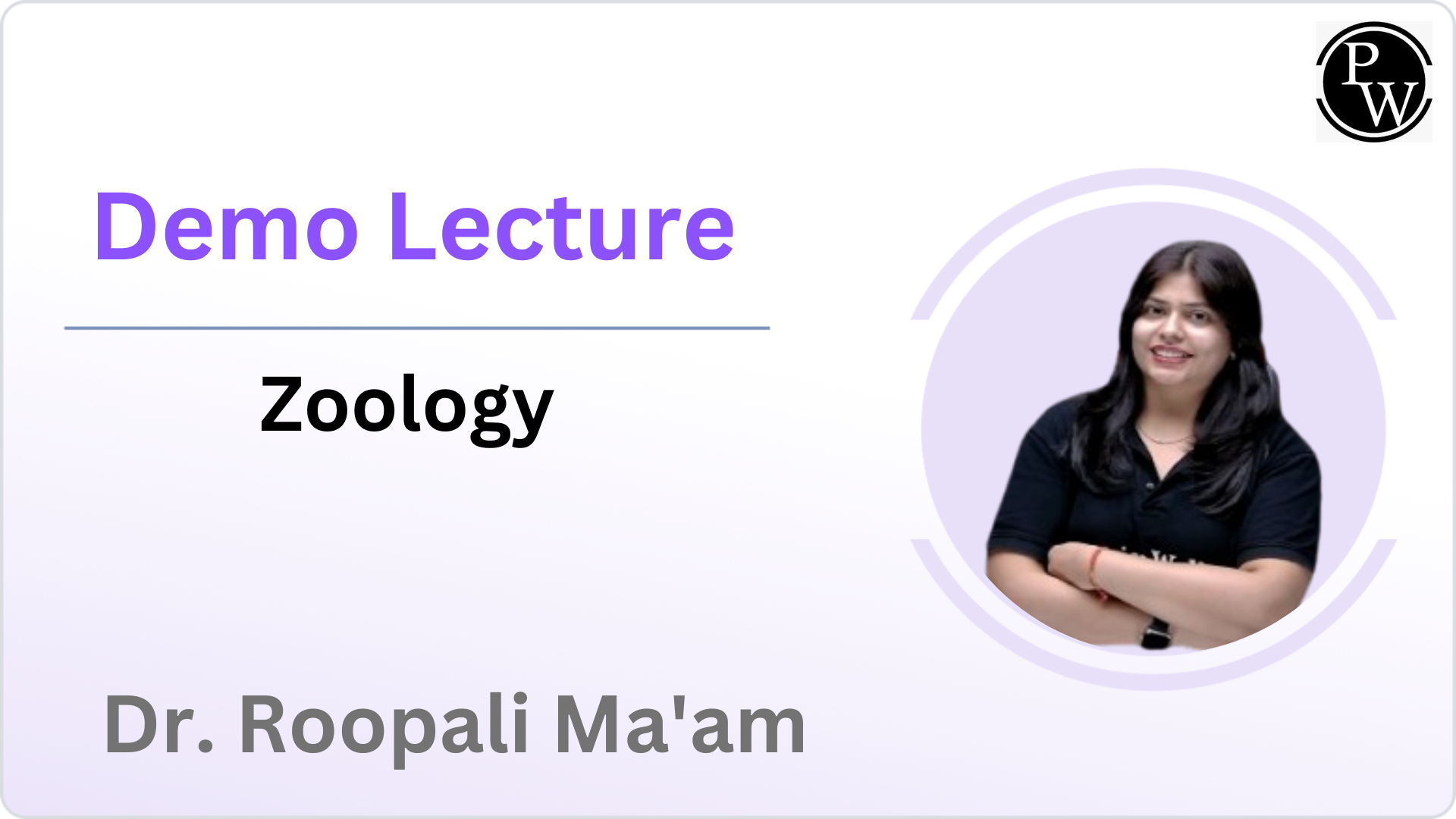 PW

Demo Lecture

Zoology

Dr. Roopali Ma'am